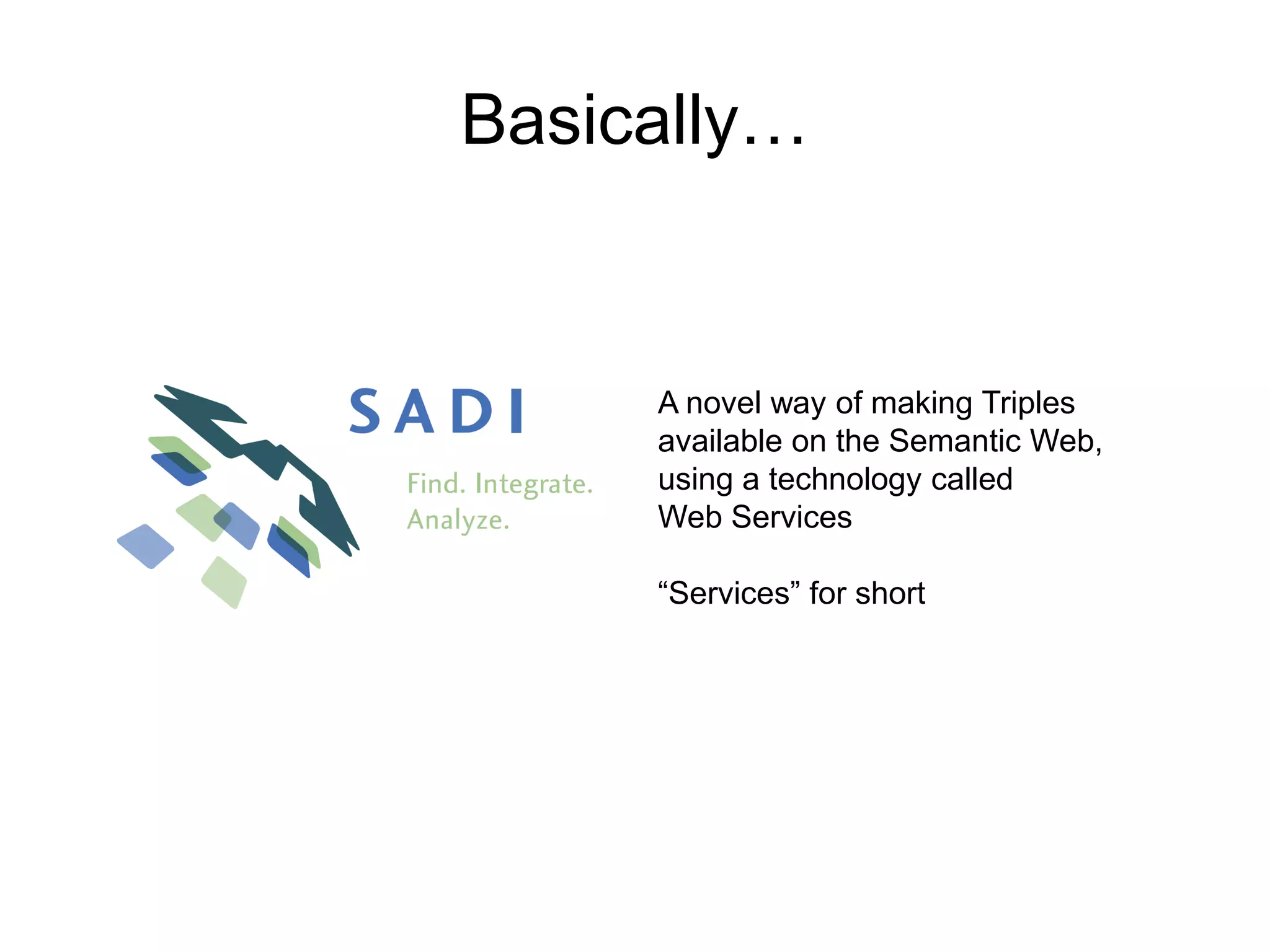 Basically…

SADI

Find. Integrate. Analyze.

A novel way of making Triples available on the Semantic Web, using a technology called Web Services

“Services” for short